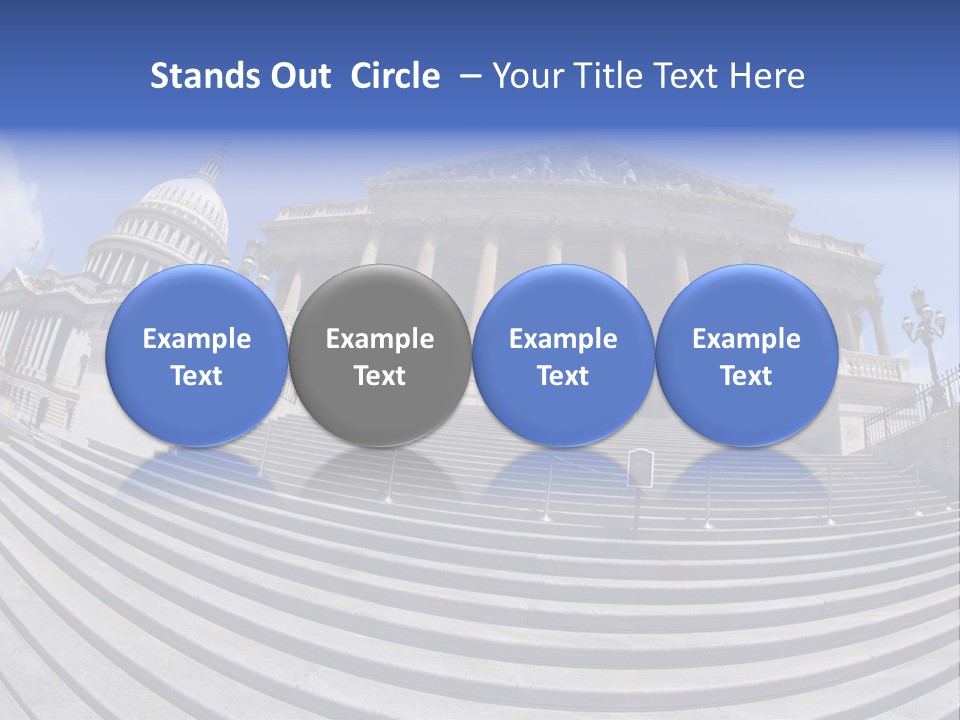 Stands Out  Circle  – Your Title Text Here

Example Text

Example Text

Example Text

Example Text